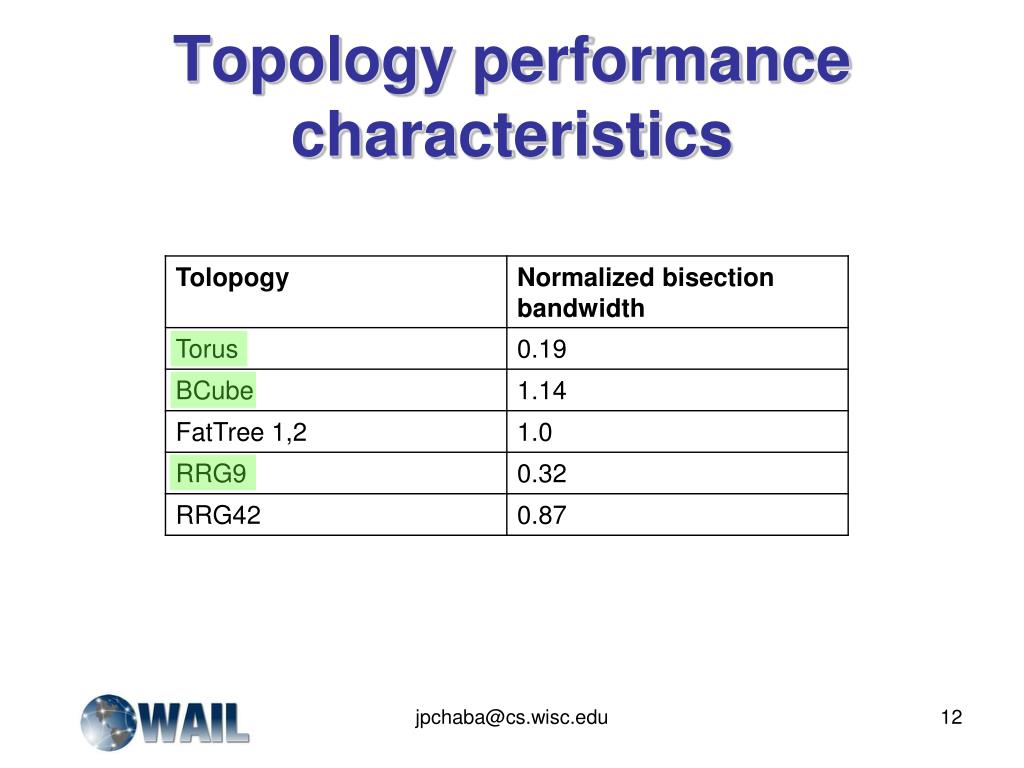 Topology performance characteristics

| Tolopogy | Normalized bisection bandwidth |
|---|---|
| Torus | 0.19 |
| BCube | 1.14 |
| FatTree 1,2 | 1.0 |
| RRG9 | 0.32 |
| RRG42 | 0.87 |

WAIL

jpchaba@cs.wisc.edu

12